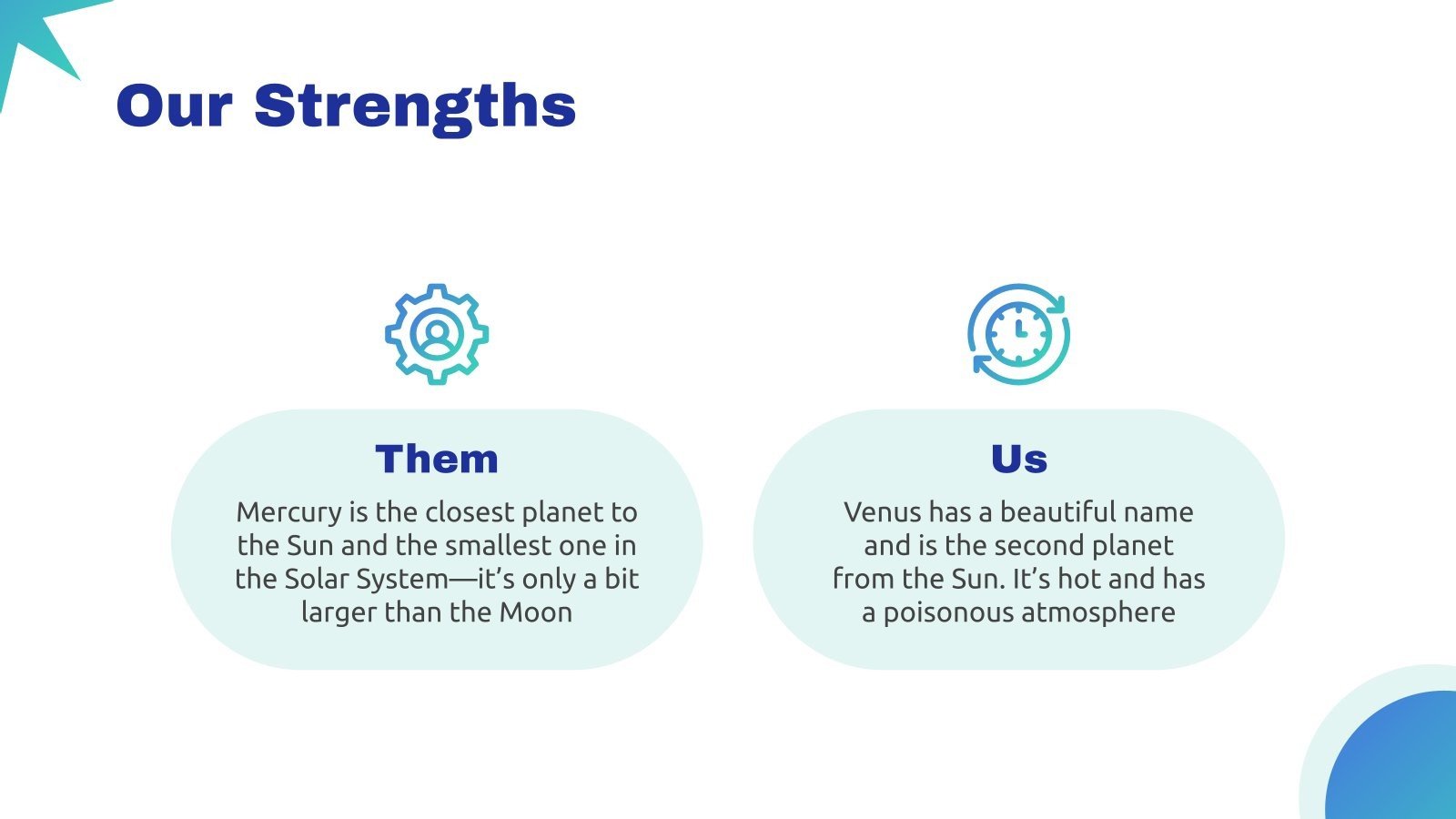 Our Strengths

Them

Mercury is the closest planet to the Sun and the smallest one in the Solar System—it's only a bit larger than the Moon

Us

Venus has a beautiful name and is the second planet from the Sun. It's hot and has a poisonous atmosphere